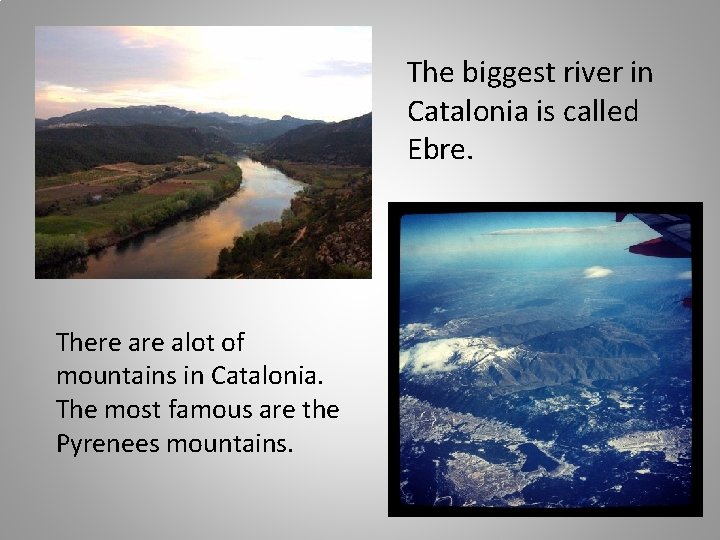 The biggest river in Catalonia is called Ebre.

There are alot of mountains in Catalonia. The most famous are the Pyrenees mountains.